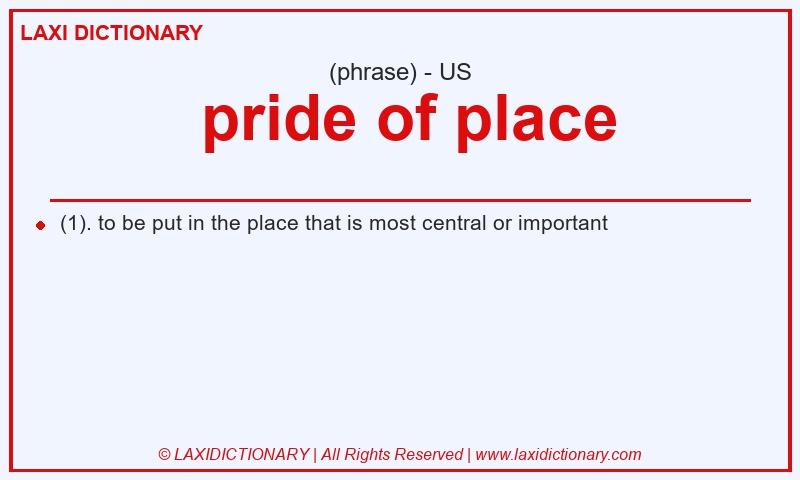 LAXI DICTIONARY

(phrase) - US

pride of place

(1). to be put in the place that is most central or important

© LAXIDICTIONARY | All Rights Reserved | www.laxidictionary.com